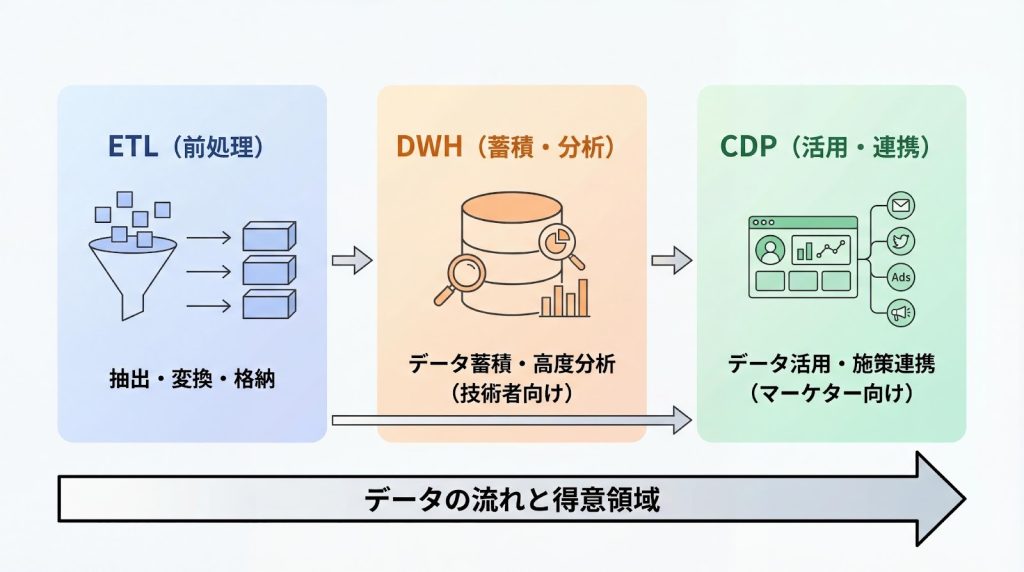 ETL（前処理）

抽出・変換・格納

DWH（蓄積・分析）

データ蓄積・高度分析
（技術者向け）

CDP（活用・連携）

Ads

データ活用・施策連携
（マーケター向け）

データの流れと得意領域